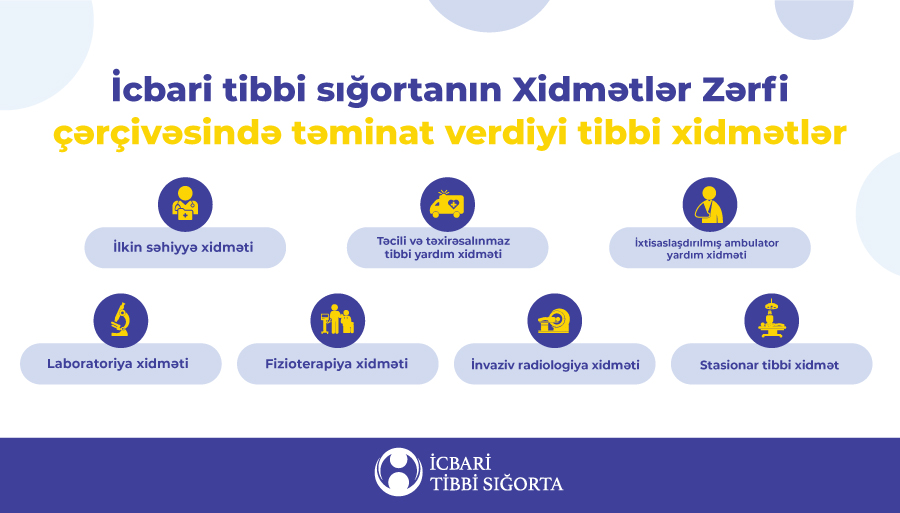 İcbari tibbi sığortanın Xidmətlər Zərfi
çərçivəsində təminat verdiyi tibbi xidmətlər

İlkin səhiyyə xidməti

Təcili və təxirəsalınmaz tibbi yardım xidməti

İxtisaslaşdırılmış ambulator yardım xidməti

Laboratoriya xidməti

Fizioterapiya xidməti

İnvaziv radiologiya xidməti

Stasionar tibbi xidmət

İCBARİ TİBBİ SIĞORTA